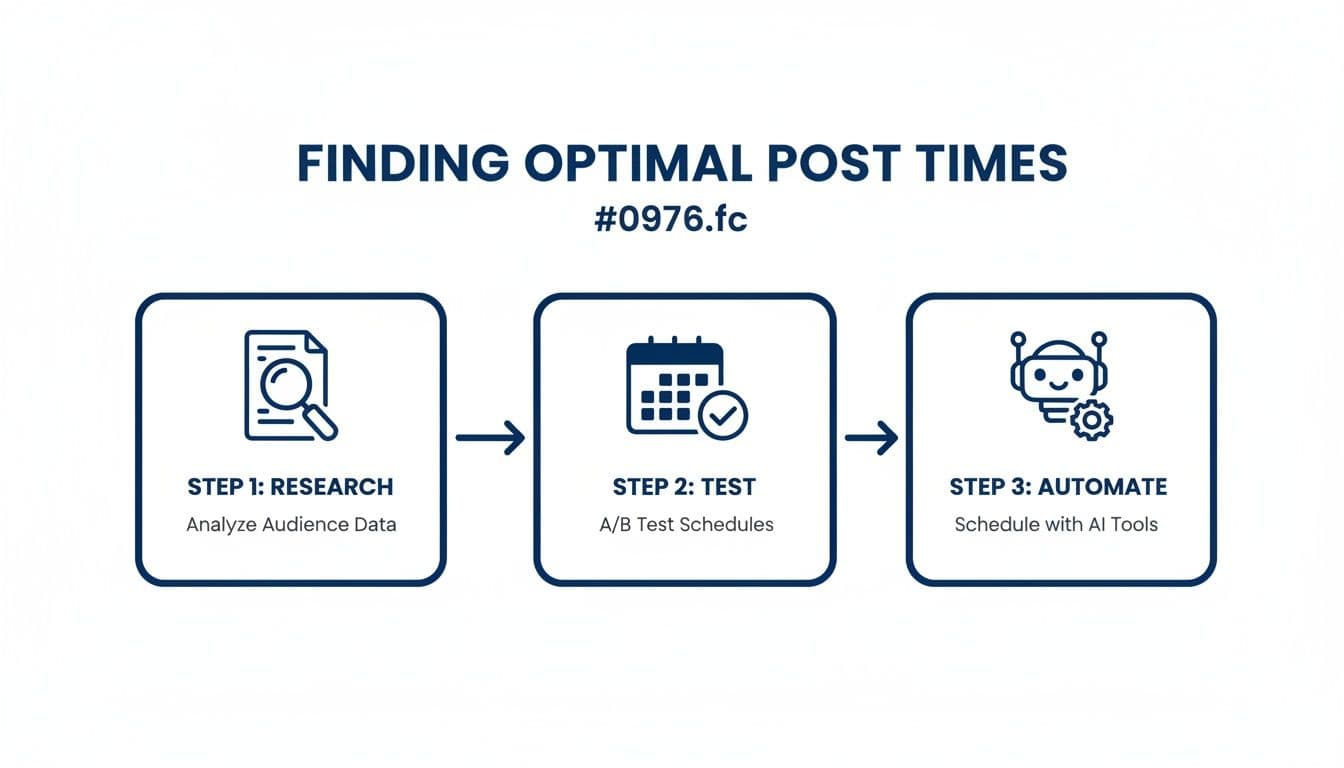 FINDING OPTIMAL POST TIMES

#0976.fc

STEP 1: RESEARCH

Analyze Audience Data

STEP 2: TEST

A/B Test Schedules

STEP 3: AUTOMATE

Schedule with AI Tools